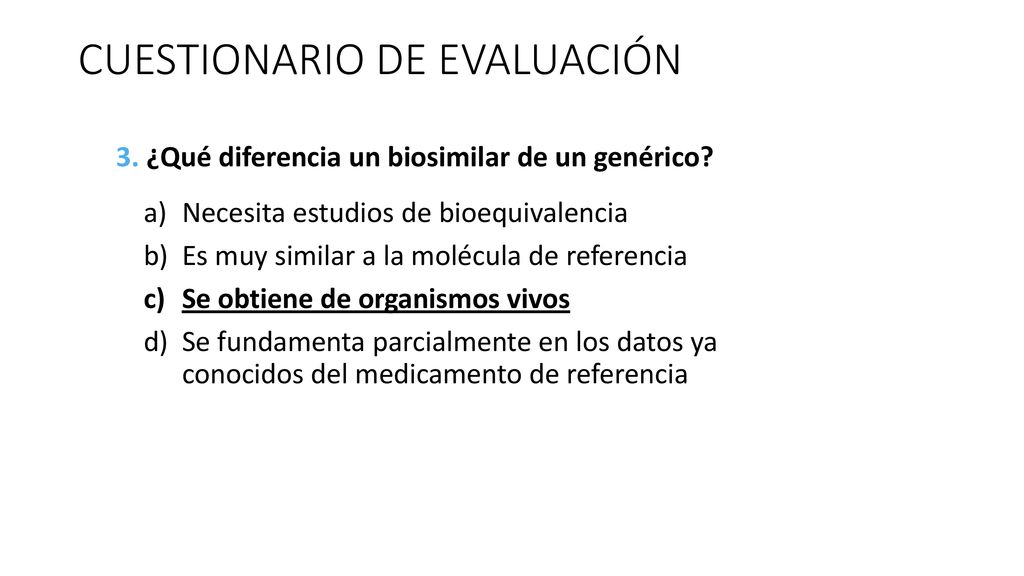 CUESTIONARIO DE EVALUACIÓN

3. ¿Qué diferencia un biosimilar de un genérico?

a) Necesita estudios de bioequivalencia
b) Es muy similar a la molécula de referencia
c) Se obtiene de organismos vivos
d) Se fundamenta parcialmente en los datos ya conocidos del medicamento de referencia